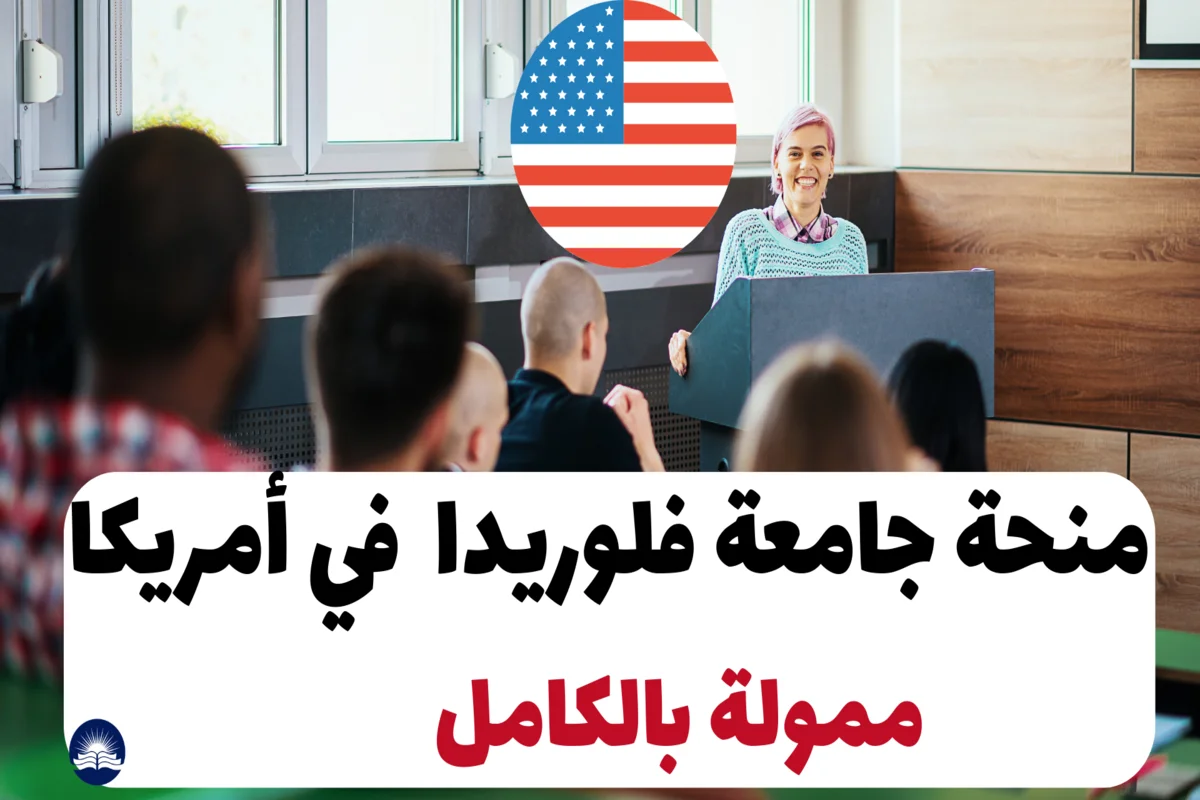 منحة جامعة فلوريدا في أمريكا
ممولة بالكامل